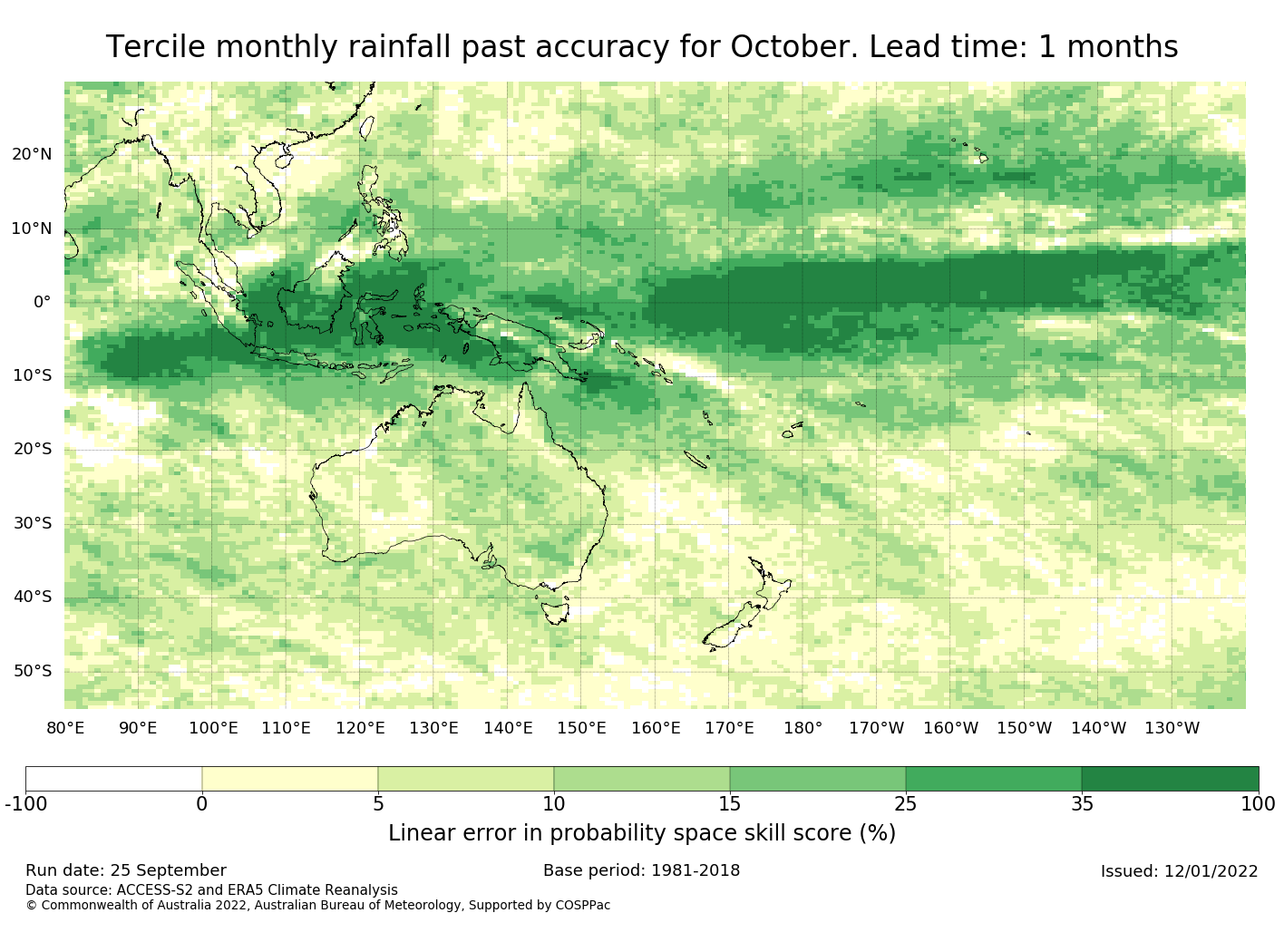 Tercile monthly rainfall past accuracy for October. Lead time: 1 months

20°N
10°N
0°
10°S
20°S
30°S
40°S
50°S

80°E 90°E 100°E 110°E 120°E 130°E 140°E 150°E 160°E 170°E 180° 170°W 160°W 150°W 140°W 130°W

-100 0 5 10 15 25 35 100

Linear error in probability space skill score (%)

Run date: 25 September
Base period: 1981-2018
Issued: 12/01/2022
Data source: ACCESS-S2 and ERA5 Climate Reanalysis
© Commonwealth of Australia 2022, Australian Bureau of Meteorology, Supported by COSPPac